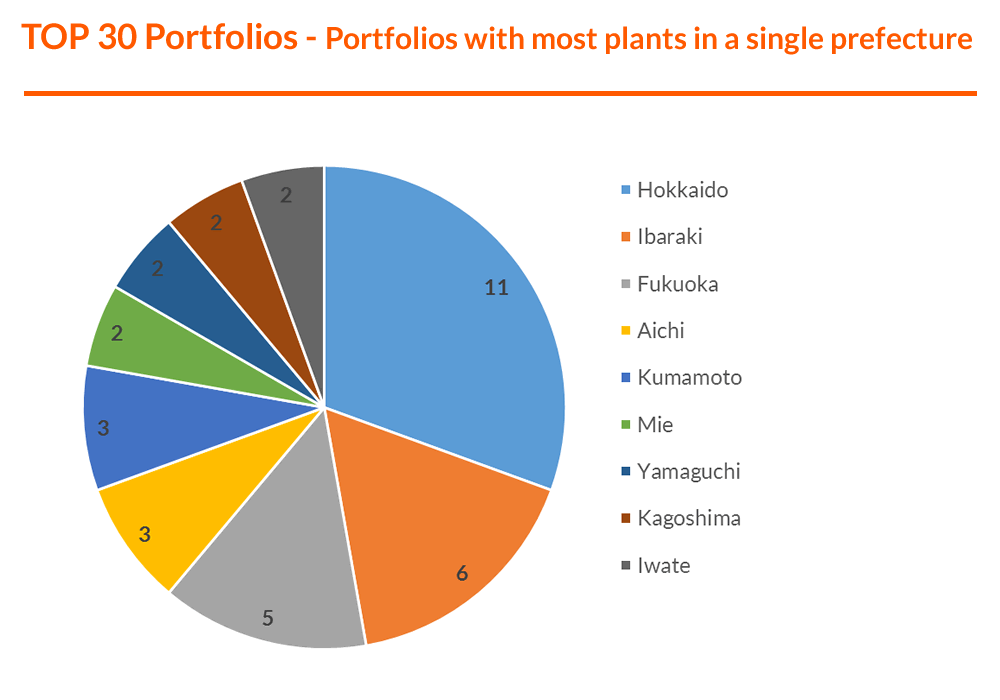 TOP 30 Portfolios - Portfolios with most plants in a single prefecture

11
6
5
3
3
2
2
2
2

Hokkaido
Ibaraki
Fukuoka
Aichi
Kumamoto
Mie
Yamaguchi
Kagoshima
Iwate